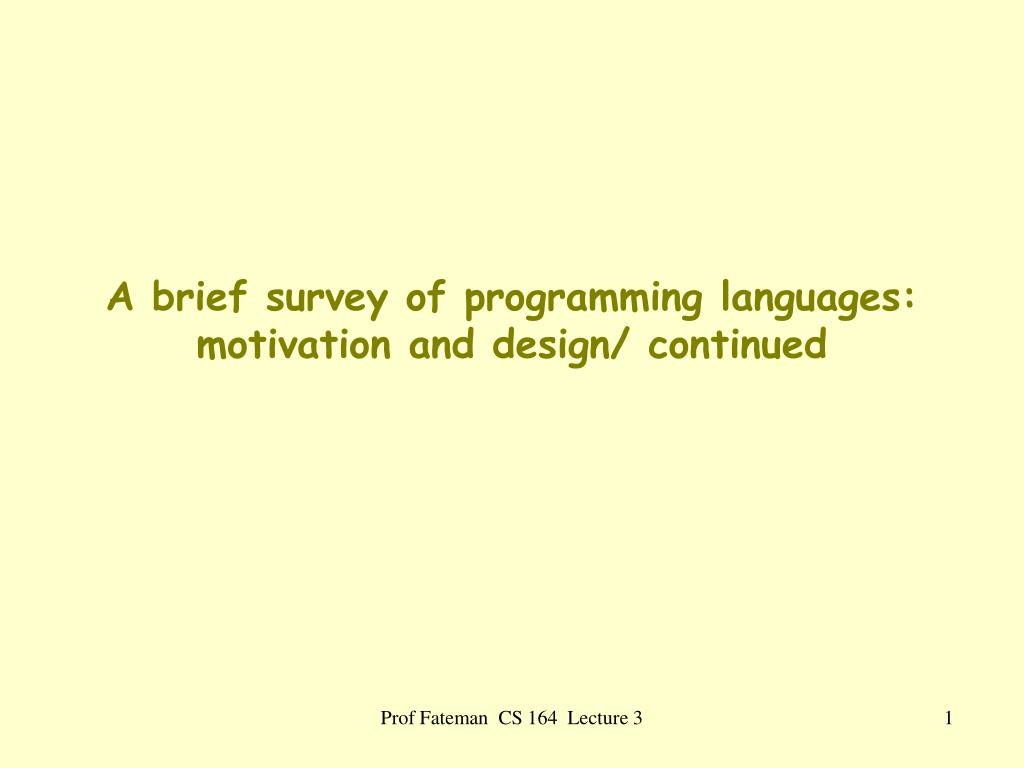 A brief survey of programming languages: motivation and design/ continued

Prof Fateman CS 164 Lecture 3

1